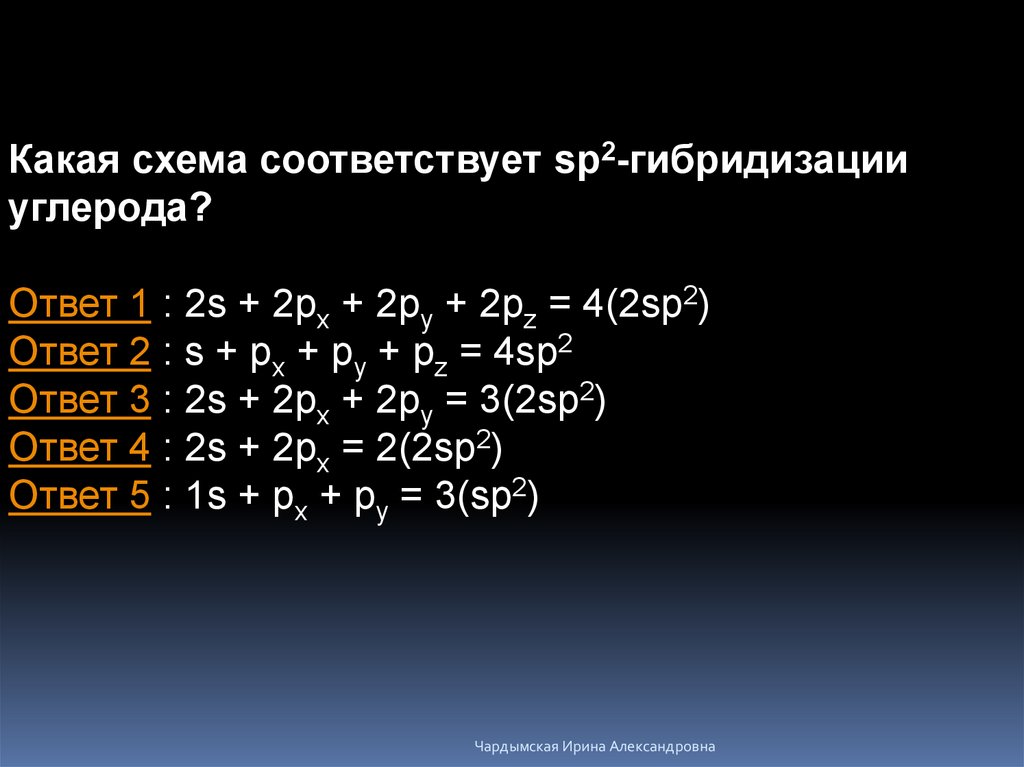 Какая схема соответствует $sp^2$-гибридизации углерода?

Ответ 1 : $2s + 2p_x + 2p_y + 2p_z = 4(2sp^2)$
Ответ 2 : $s + p_x + p_y + p_z = 4sp^2$
Ответ 3 : $2s + 2p_x + 2p_y = 3(2sp^2)$
Ответ 4 : $2s + 2p_x = 2(2sp^2)$
Ответ 5 : $1s + p_x + p_y = 3(sp^2)$

Чардымская Ирина Александровна